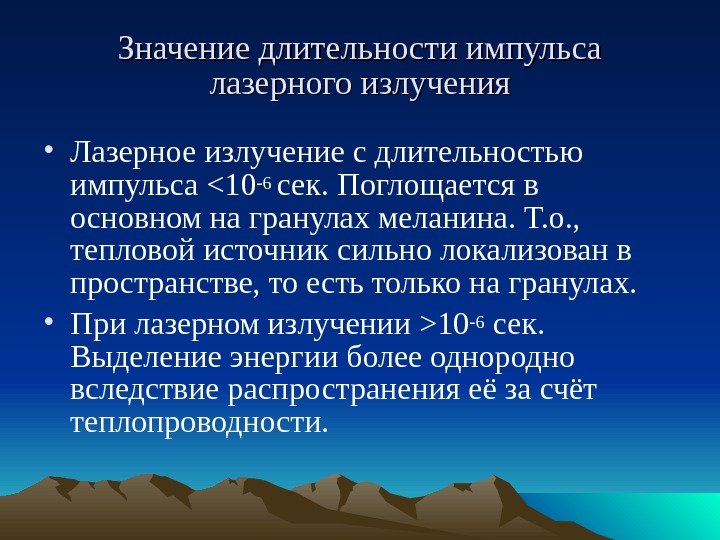 Значение длительности импульса лазерного излучения

• Лазерное излучение с длительностью импульса $<10^{-6}$ сек. Поглощается в основном на гранулах меланина. Т.о., тепловой источник сильно локализован в пространстве, то есть только на гранулах.

• При лазерном излучении $>10^{-6}$ сек. Выделение энергии более однородно вследствие распространения её за счёт теплопроводности.